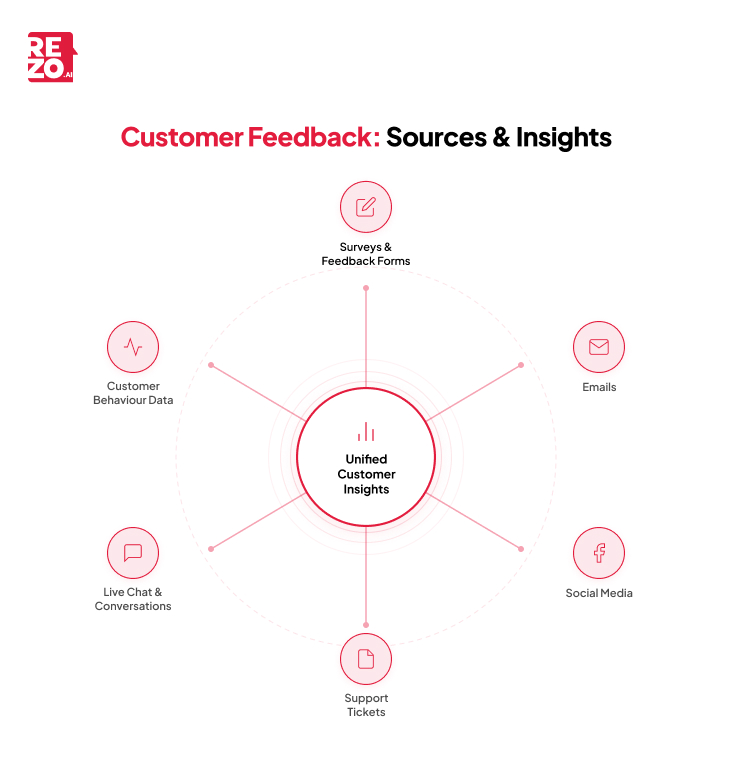 REZO.AI

Customer Feedback: Sources & Insights

Surveys & Feedback Forms

Customer Behaviour Data

Emails

Unified Customer Insights

Live Chat & Conversations

Social Media

Support Tickets